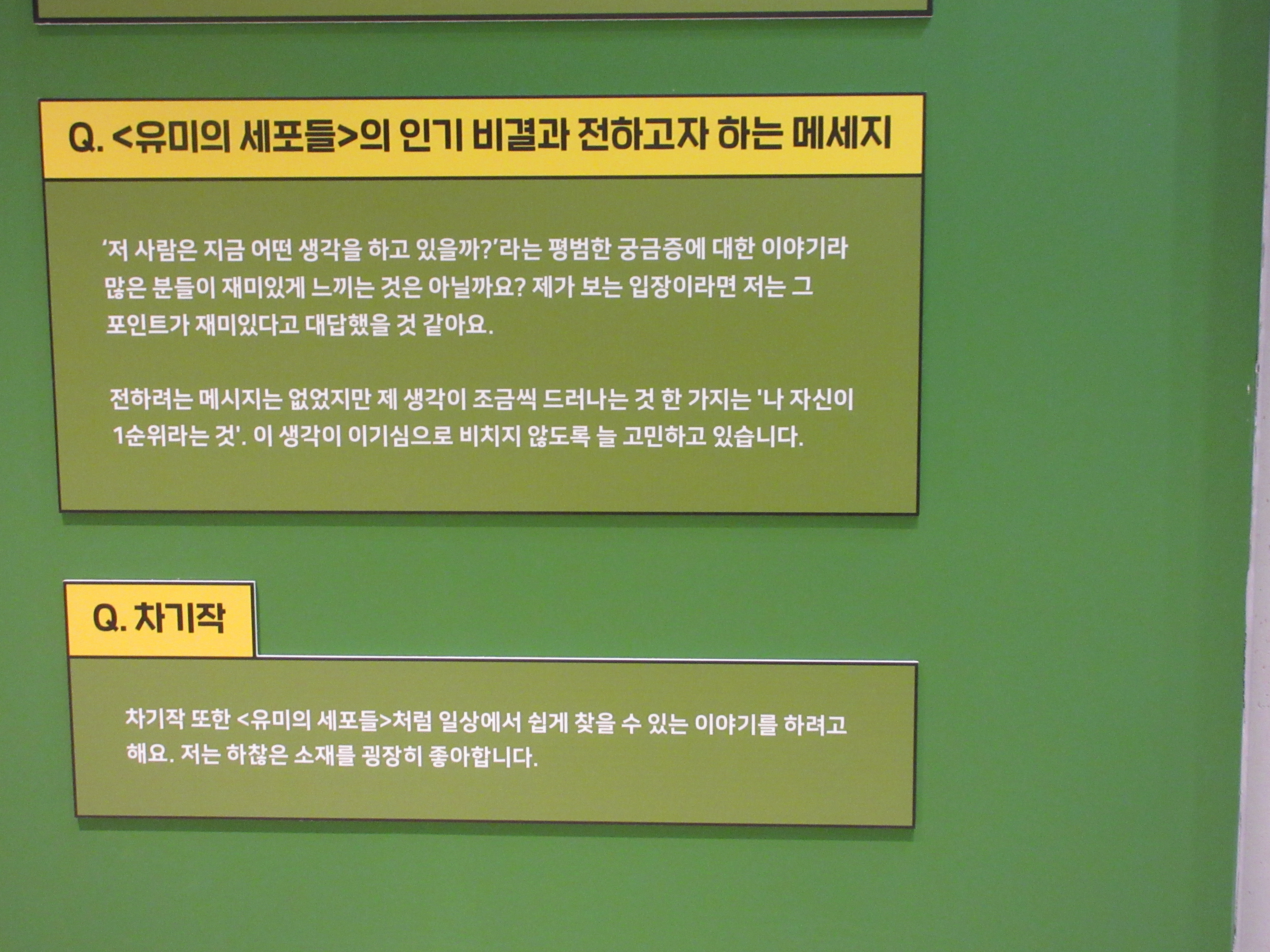 Q. <유미의 세포들>의 인기 비결과 전하고자 하는 메세지

'저 사람은 지금 어떤 생각을 하고 있을까?'라는 평범한 궁금증에 대한 이야기라 많은 분들이 재미있게 느끼는 것은 아닐까요? 제가 보는 입장이라면 저는 그 포인트가 재미있다고 대답했을 것 같아요.

전하려는 메시지는 없었지만 제 생각이 조금씩 드러나는 것 한 가지는 '나 자신이 1순위라는 것'. 이 생각이 이기심으로 비치지 않도록 늘 고민하고 있습니다.

Q. 차기작

차기작 또한 <유미의 세포들>처럼 일상에서 쉽게 찾을 수 있는 이야기를 하려고 해요. 저는 하찮은 소재를 굉장히 좋아합니다.